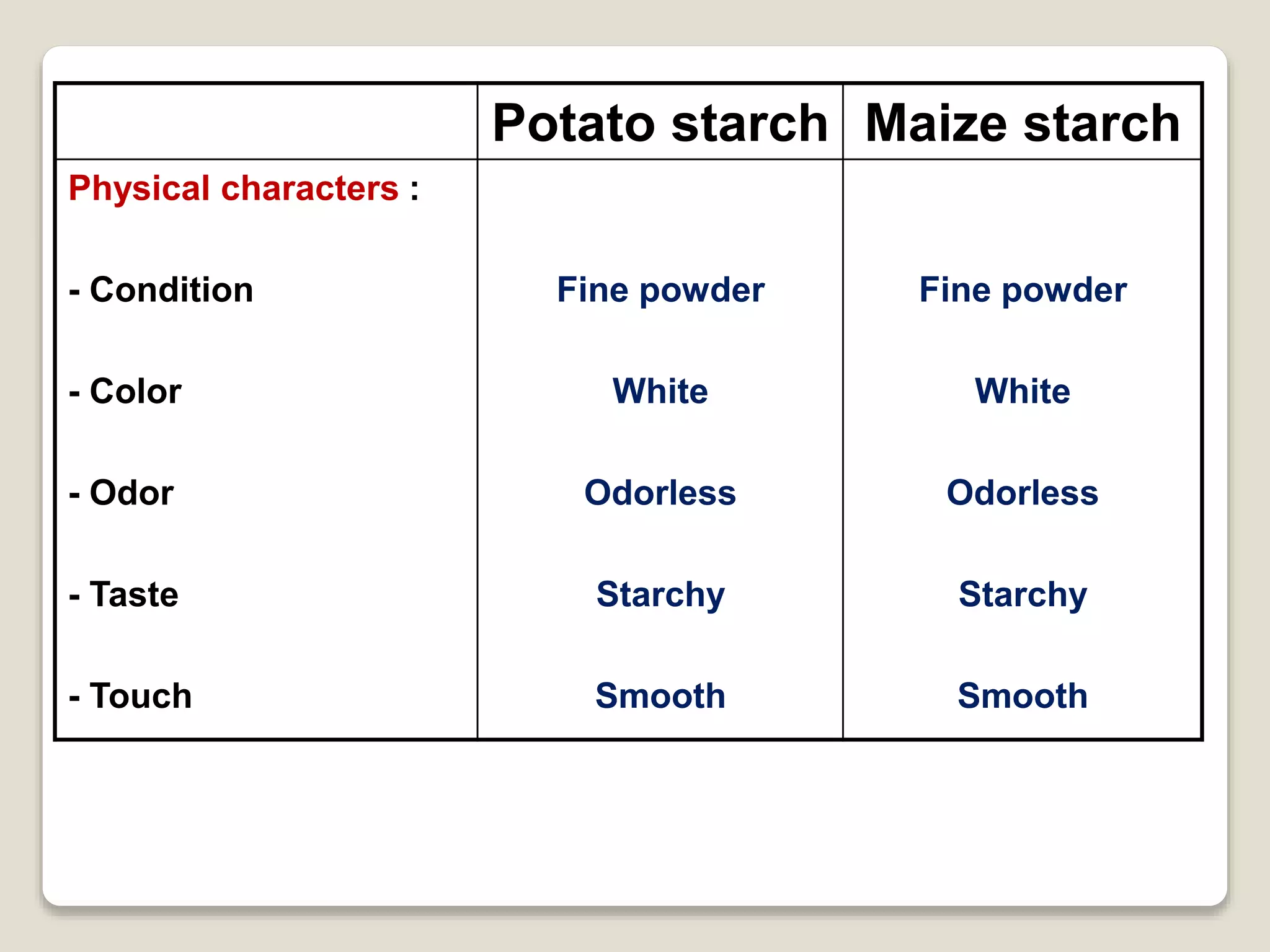 | | Potato starch | Maize starch |
|---|---|---|
| Physical characters : | | |
| - Condition | Fine powder | Fine powder |
| - Color | White | White |
| - Odor | Odorless | Odorless |
| - Taste | Starchy | Starchy |
| - Touch | Smooth | Smooth |